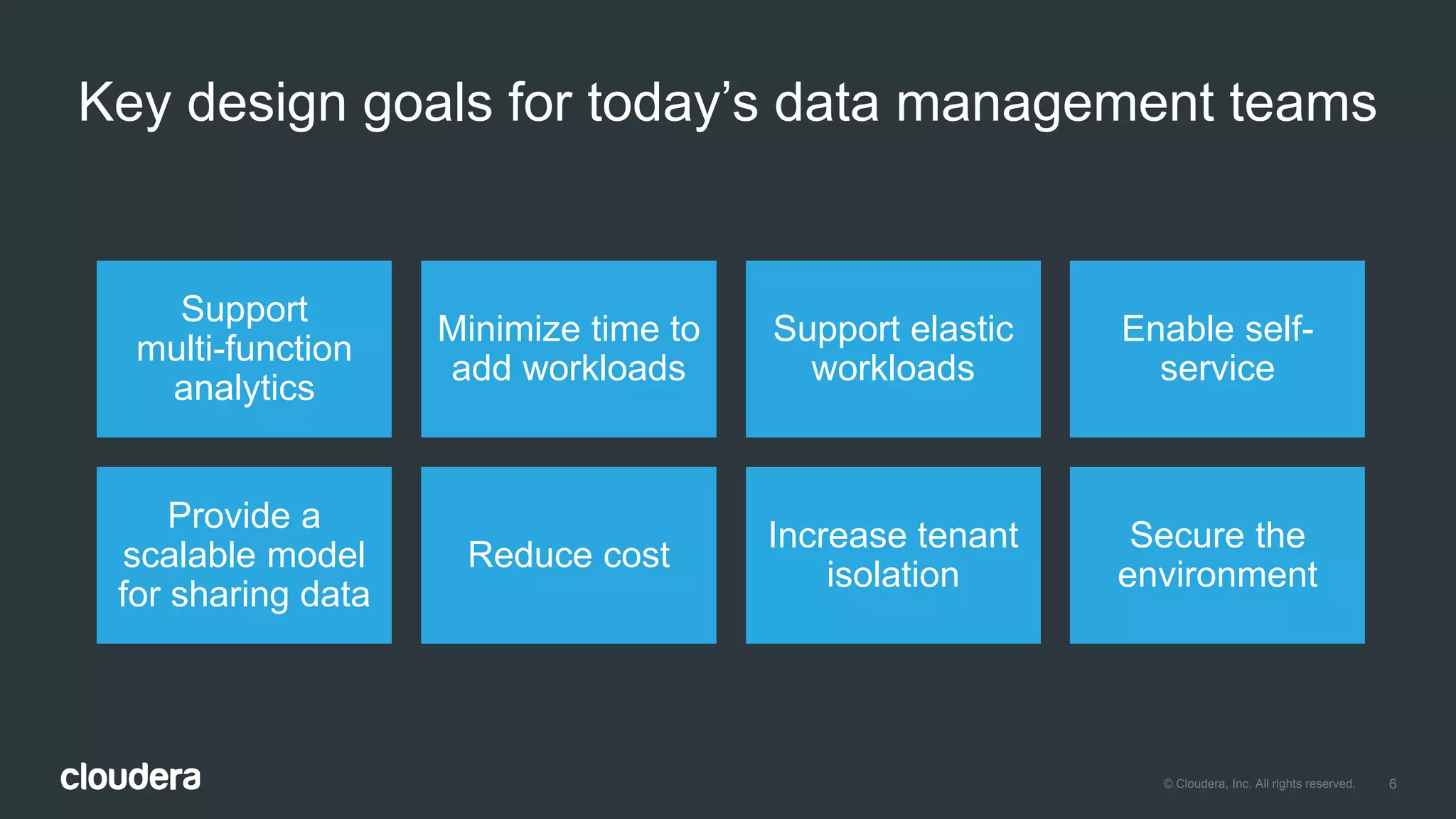 Key design goals for today's data management teams

Support multi-function analytics

Minimize time to add workloads

Support elastic workloads

Enable self-service

Provide a scalable model for sharing data

Reduce cost

Increase tenant isolation

Secure the environment

cloudera

© Cloudera, Inc. All rights reserved.

6